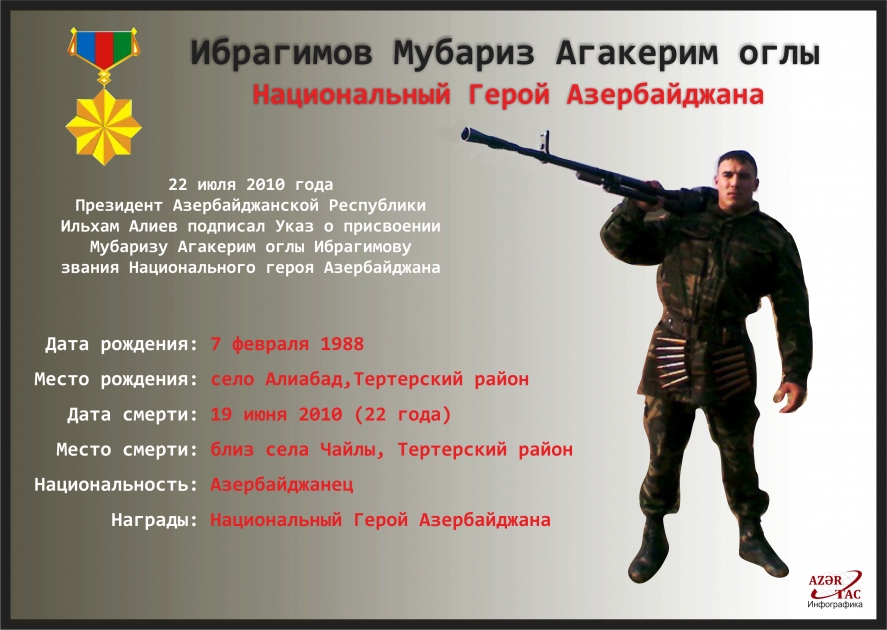 Ибрагимов Мубариз Агакерим оглы

Национальный Герой Азербайджана

22 июля 2010 года Президент Азербайджанской Республики Ильхам Алиев подписал Указ о присвоении Мубаризу Агакерим оглы Ибрагимову звания Национального героя Азербайджана

Дата рождения: 7 февраля 1988

Место рождения: село Алиабад,Тертерский район

Дата смерти: 19 июня 2010 (22 года)

Место смерти: близ села Чайлы, Тертерский район

Национальность: Азербайджанец

Награды: Национальный Герой Азербайджана

AZƏR TAC Инфографика